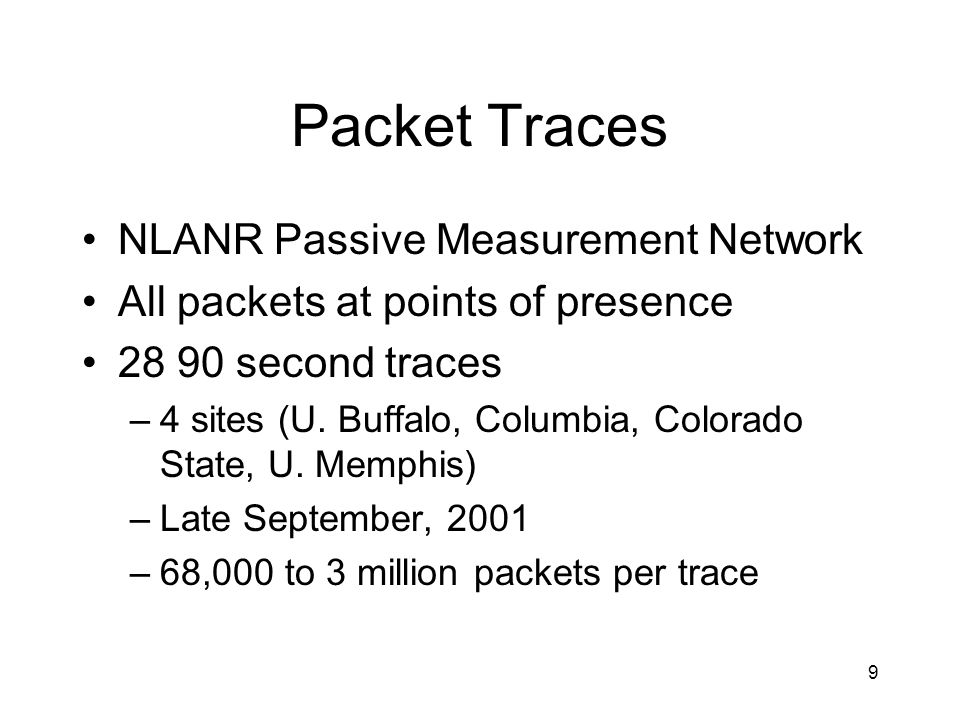 Packet Traces

• NLANR Passive Measurement Network
• All packets at points of presence
• 28 90 second traces
– 4 sites (U. Buffalo, Columbia, Colorado State, U. Memphis)
– Late September, 2001
– 68,000 to 3 million packets per trace

9